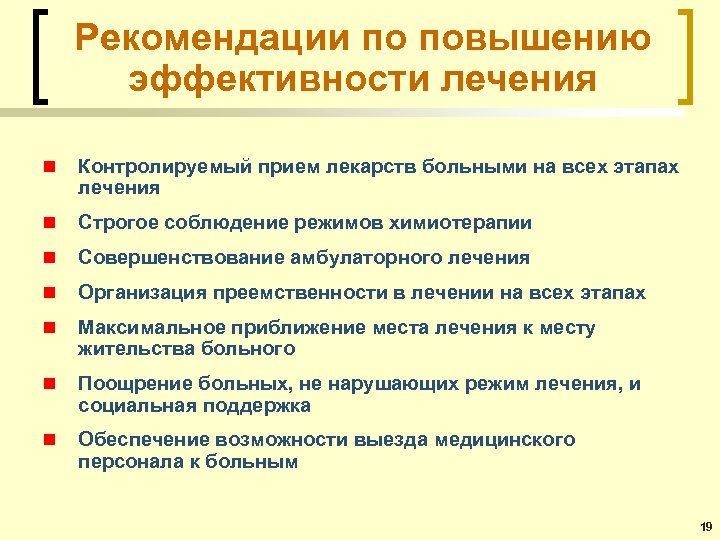 Рекомендации по повышению эффективности лечения

Контролируемый прием лекарств больными на всех этапах лечения

Строгое соблюдение режимов химиотерапии

Совершенствование амбулаторного лечения

Организация преемственности в лечении на всех этапах

Максимальное приближение места лечения к месту жительства больного

Поощрение больных, не нарушающих режим лечения, и социальная поддержка

Обеспечение возможности выезда медицинского персонала к больным

19